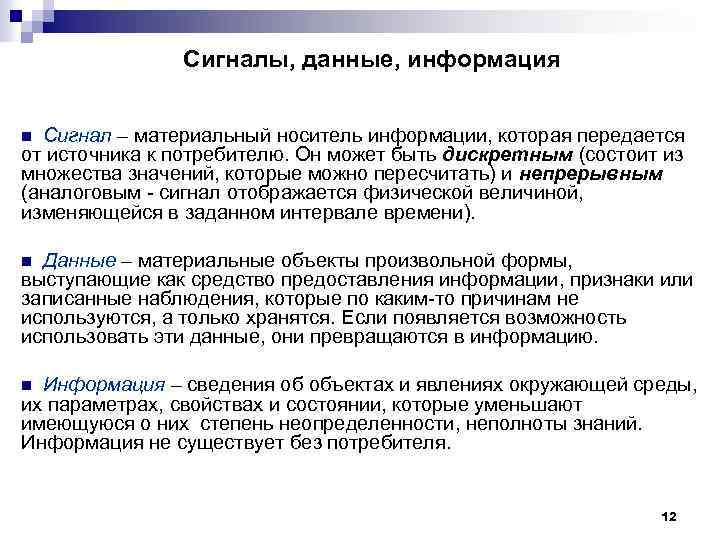 Сигналы, данные, информация

■ Сигнал – материальный носитель информации, которая передается от источника к потребителю. Он может быть дискретным (состоит из множества значений, которые можно пересчитать) и непрерывным (аналоговым - сигнал отображается физической величиной, изменяющейся в заданном интервале времени).

■ Данные – материальные объекты произвольной формы, выступающие как средство предоставления информации, признаки или записанные наблюдения, которые по каким-то причинам не используются, а только хранятся. Если появляется возможность использовать эти данные, они превращаются в информацию.

■ Информация – сведения об объектах и явлениях окружающей среды, их параметрах, свойствах и состоянии, которые уменьшают имеющуюся о них степень неопределенности, неполноты знаний. Информация не существует без потребителя.

12